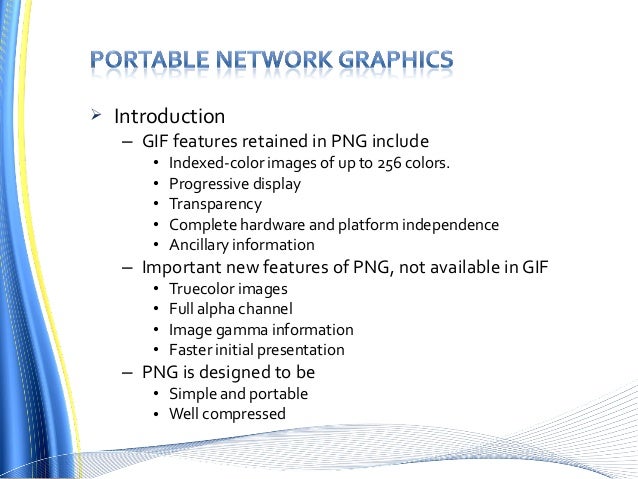 PORTABLE NETWORK GRAPHICS

➢ Introduction
– GIF features retained in PNG include
• Indexed-color images of up to 256 colors.
• Progressive display
• Transparency
• Complete hardware and platform independence
• Ancillary information
– Important new features of PNG, not available in GIF
• Truecolor images
• Full alpha channel
• Image gamma information
• Faster initial presentation
– PNG is designed to be
• Simple and portable
• Well compressed